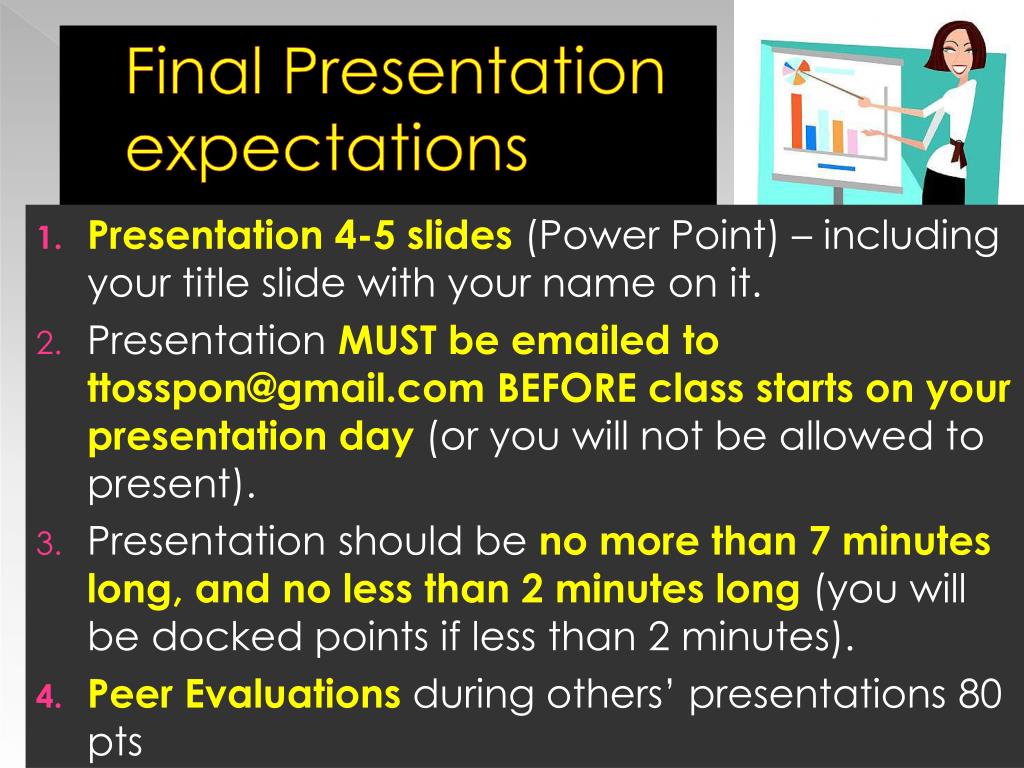 Final Presentation expectations

1. Presentation 4-5 slides (Power Point) – including your title slide with your name on it.
2. Presentation MUST be emailed to ttosspon@gmail.com BEFORE class starts on your presentation day (or you will not be allowed to present).
3. Presentation should be no more than 7 minutes long, and no less than 2 minutes long (you will be docked points if less than 2 minutes).
4. Peer Evaluations during others' presentations 80 pts